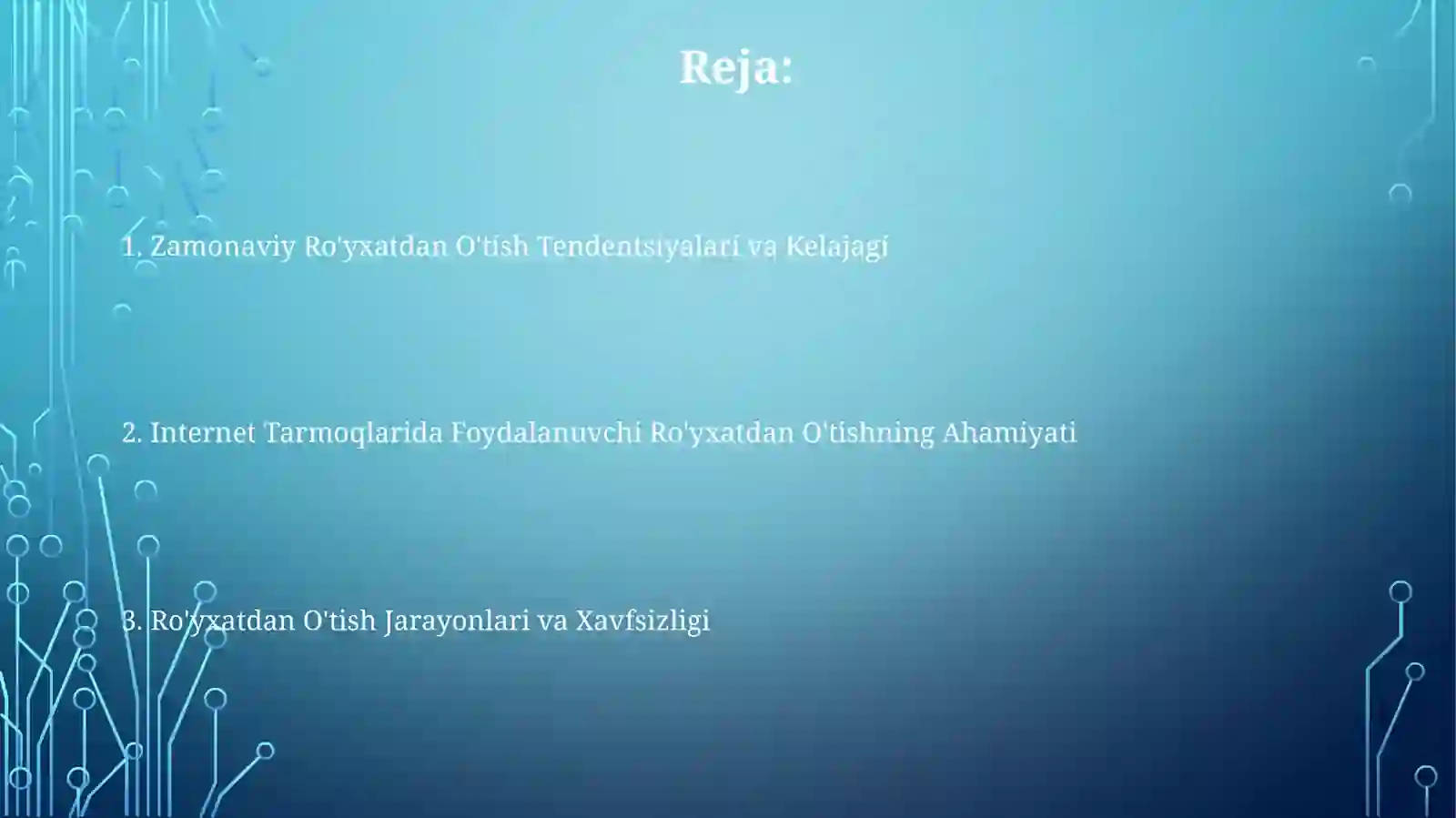 Reja:

1. Zamonaviy Ro'yxatdan O'tish Tendentsiyalari va Kelajagi

2. Internet Tarmoqlarida Foydalanuvchi Ro'yxatdan O'tishning Ahamiyati

3. Ro'yxatdan O'tish Jarayonlari va Xavfsizligi